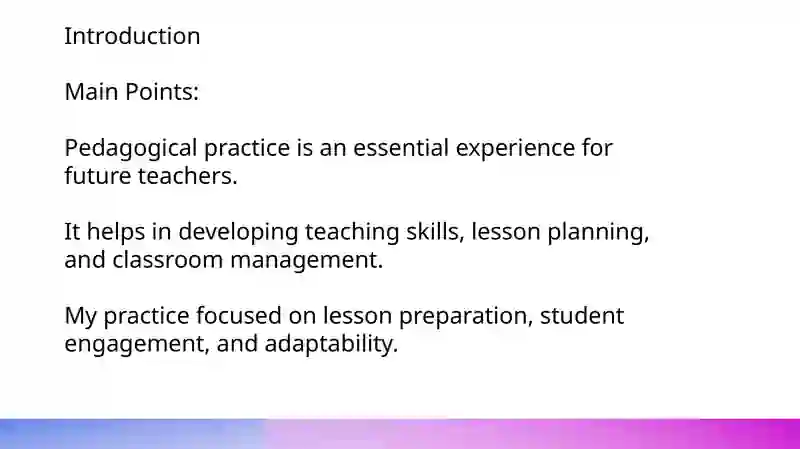 Introduction

Main Points:

Pedagogical practice is an essential experience for future teachers.

It helps in developing teaching skills, lesson planning, and classroom management.

My practice focused on lesson preparation, student engagement, and adaptability.